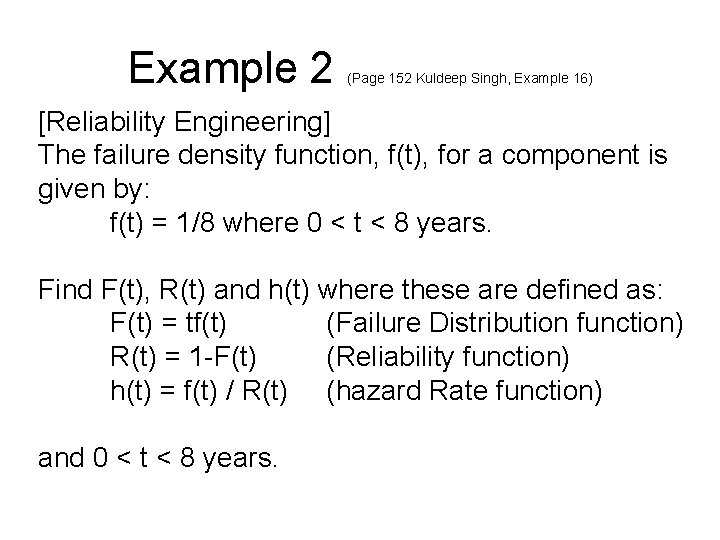 Example 2 (Page 152 Kuldeep Singh, Example 16)

[Reliability Engineering]
The failure density function, f(t), for a component is given by:
f(t) = 1/8 where 0 < t < 8 years.

Find F(t), R(t) and h(t) where these are defined as:
F(t) = tf(t) (Failure Distribution function)
R(t) = 1-F(t) (Reliability function)
h(t) = f(t) / R(t) (hazard Rate function)

and 0 < t < 8 years.